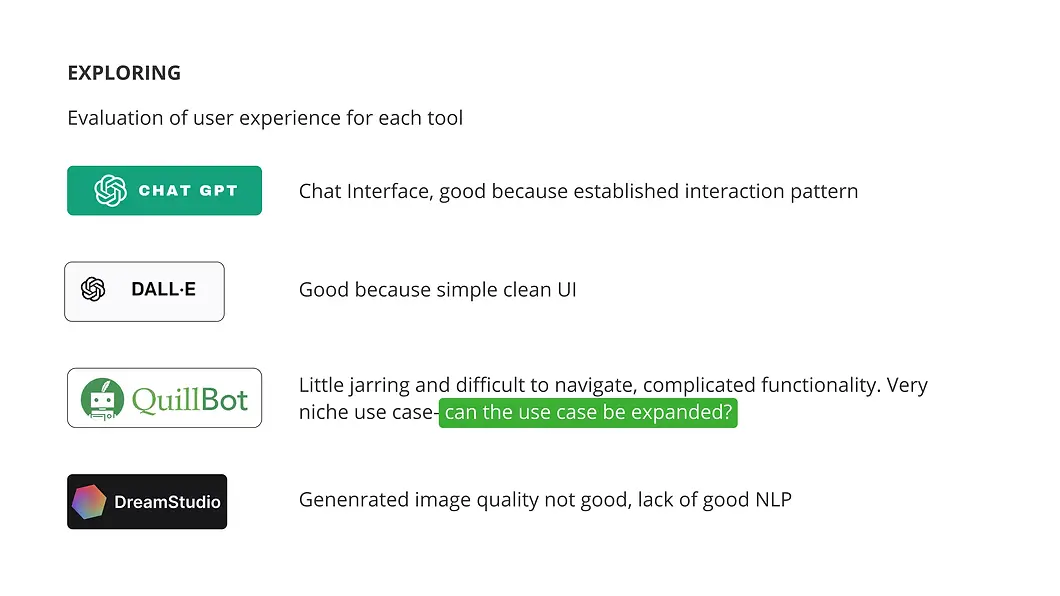 EXPLORING

Evaluation of user experience for each tool

CHAT GPT

Chat Interface, good because established interaction pattern

DALL·E

Good because simple clean UI

QuillBot

Little jarring and difficult to navigate, complicated functionality. Very niche use case- can the use case be expanded?

DreamStudio

Genenrated image quality not good, lack of good NLP